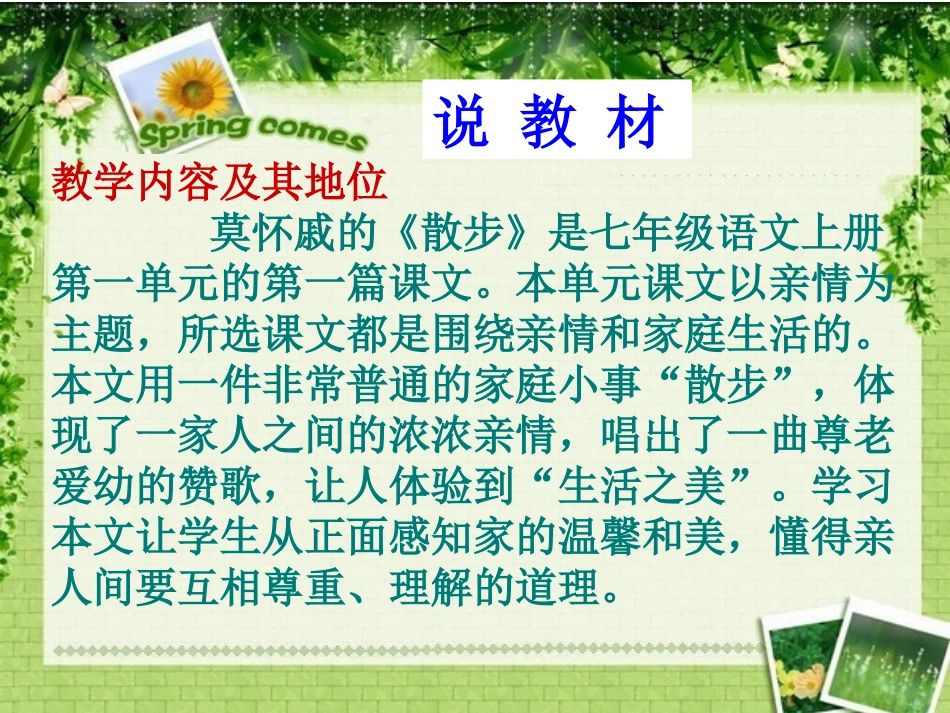 Spring comes

说 教 材

教学内容及其地位

莫怀戚的《散步》是七年级语文上册第一单元的第一篇课文。本单元课文以亲情为主题，所选课文都是围绕亲情和家庭生活的。本文用一件非常普通的家庭小事“散步”，体现了一家人之间的浓浓亲情，唱出了一曲尊老爱幼的赞歌，让人体验到“生活之美”。学习本文让学生从正面感知家的温馨和美，懂得亲人间要互相尊重、理解的道理。